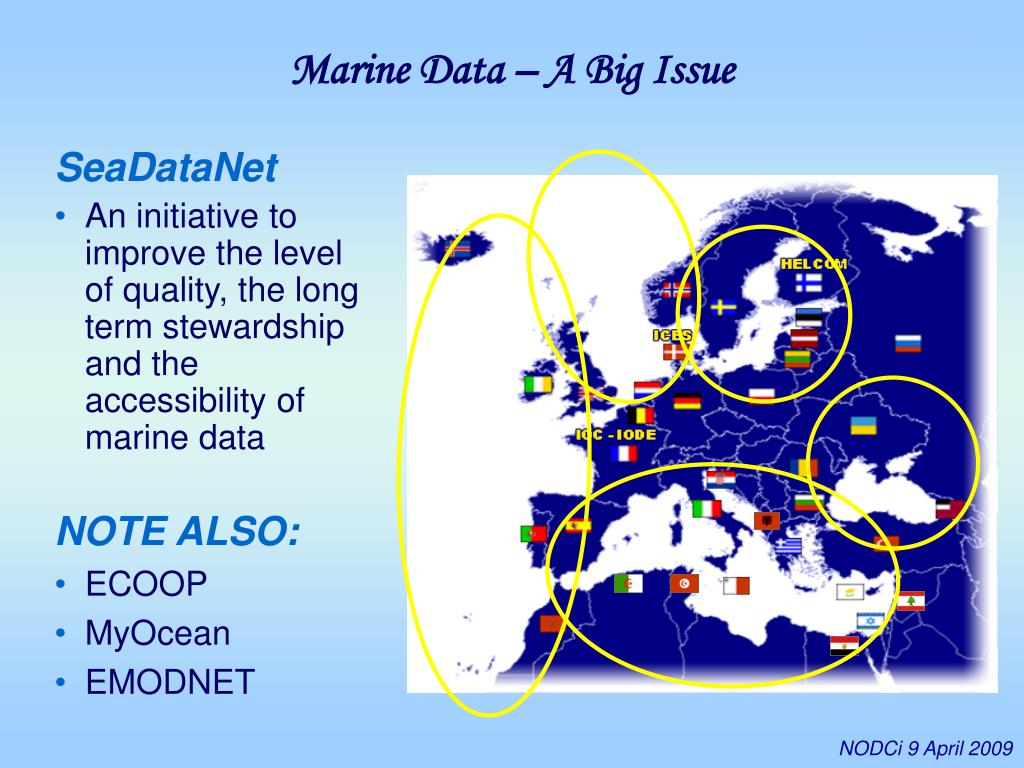 Marine Data – A Big Issue

SeaDataNet

• An initiative to improve the level of quality, the long term stewardship and the accessibility of marine data

NOTE ALSO:

• ECOOP
• MyOcean
• EMODNET

HELCOM

ICES

IOC - IODE

NODCi 9 April 2009